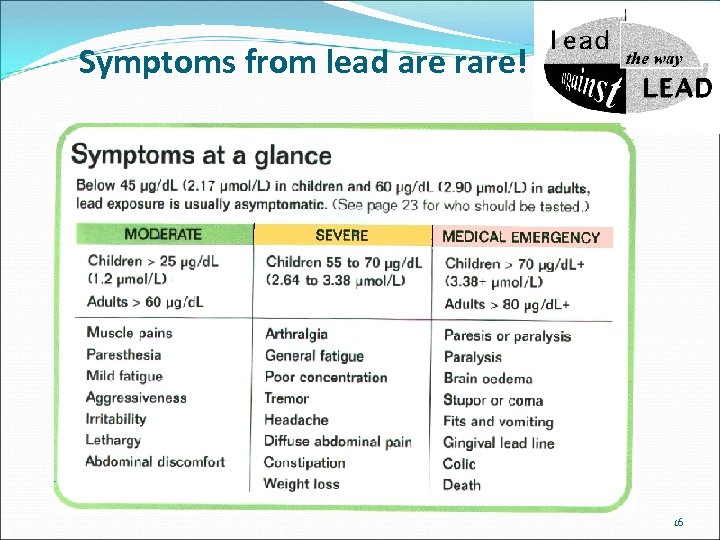 Symptoms from lead are rare!

lead the way against LEAD

Symptoms at a glance

Below 45 μg/dL (2.17 μmol/L) in children and 60 μg/dL (2.90 μmol/L) in adults, lead exposure is usually asymptomatic. (See page 23 for who should be tested.)

| MODERATE | SEVERE | MEDICAL EMERGENCY |
|---|---|---|
| Children > 25 μg/dL (1.2 μmol/L) Adults > 60 μg/dL | Children 55 to 70 μg/dL (2.64 to 3.38 μmol/L) | Children > 70 μg/dL+ (3.38+ μmol/L) Adults > 80 μg/dL+ |
| Muscle pains | Arthralgia | Paresis or paralysis |
| Paresthesia | General fatigue | Paralysis |
| Mild fatigue | Poor concentration | Brain oedema |
| Aggressiveness | Tremor | Stupor or coma |
| Irritability | Headache | Fits and vomiting |
| Lethargy | Diffuse abdominal pain | Gingival lead line |
| Abdominal discomfort | Constipation | Colic |
| | Weight loss | Death |

16